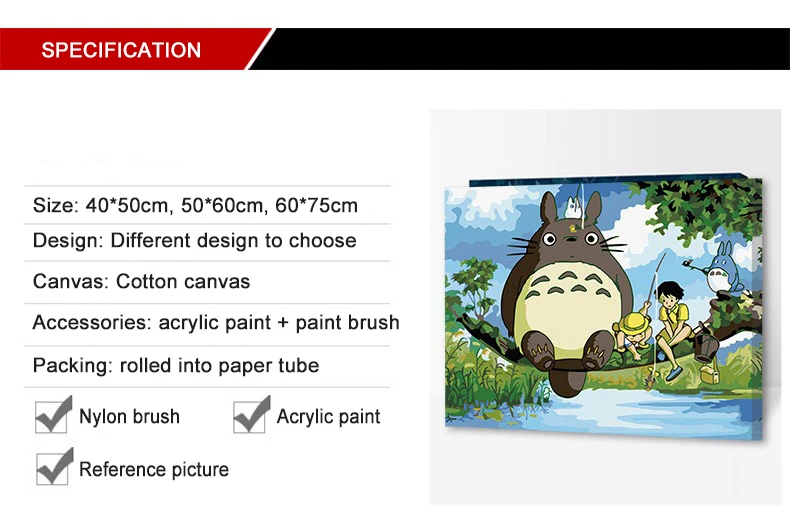 SPECIFICATION

Size: 40*50cm, 50*60cm, 60*75cm

Design: Different design to choose

Canvas: Cotton canvas

Accessories: acrylic paint + paint brush

Packing: rolled into paper tube

Nylon brush

Acrylic paint

Reference picture